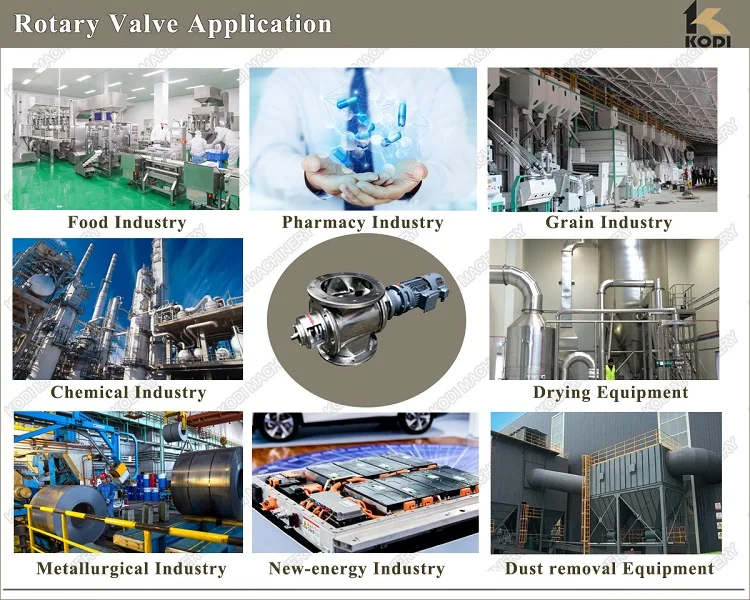 Rotary Valve Application

KODI

Food Industry

Pharmacy Industry

Grain Industry

Chemical Industry

Drying Equipment

Metallurgical Industry

New-energy Industry

Dust removal Equipment

KODI MACHINERY